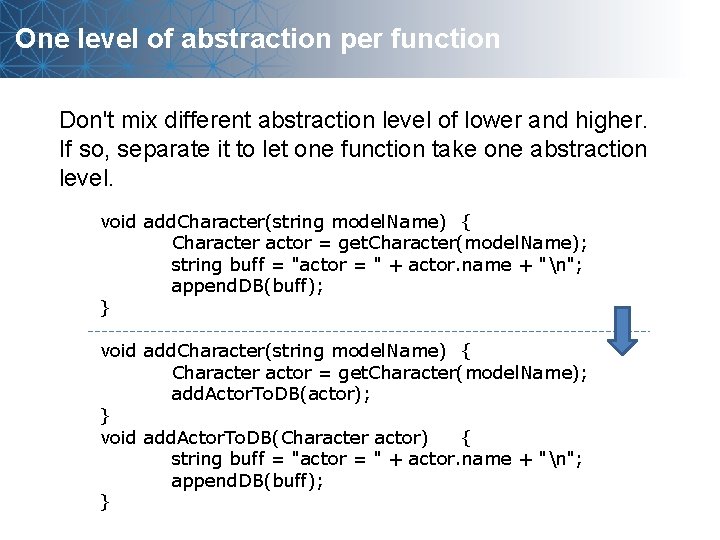 One level of abstraction per function

Don't mix different abstraction level of lower and higher. If so, separate it to let one function take one abstraction level.

void addCharacter(string modelName) {
Character actor = getCharacter(modelName);
string buff = "actor = " + actor.name + "\n";
appendDB(buff);
}

void addCharacter(string modelName) {
Character actor = getCharacter(modelName);
addActorToDB(actor);
}
void addActorToDB(Character actor) {
string buff = "actor = " + actor.name + "\n";
appendDB(buff);
}